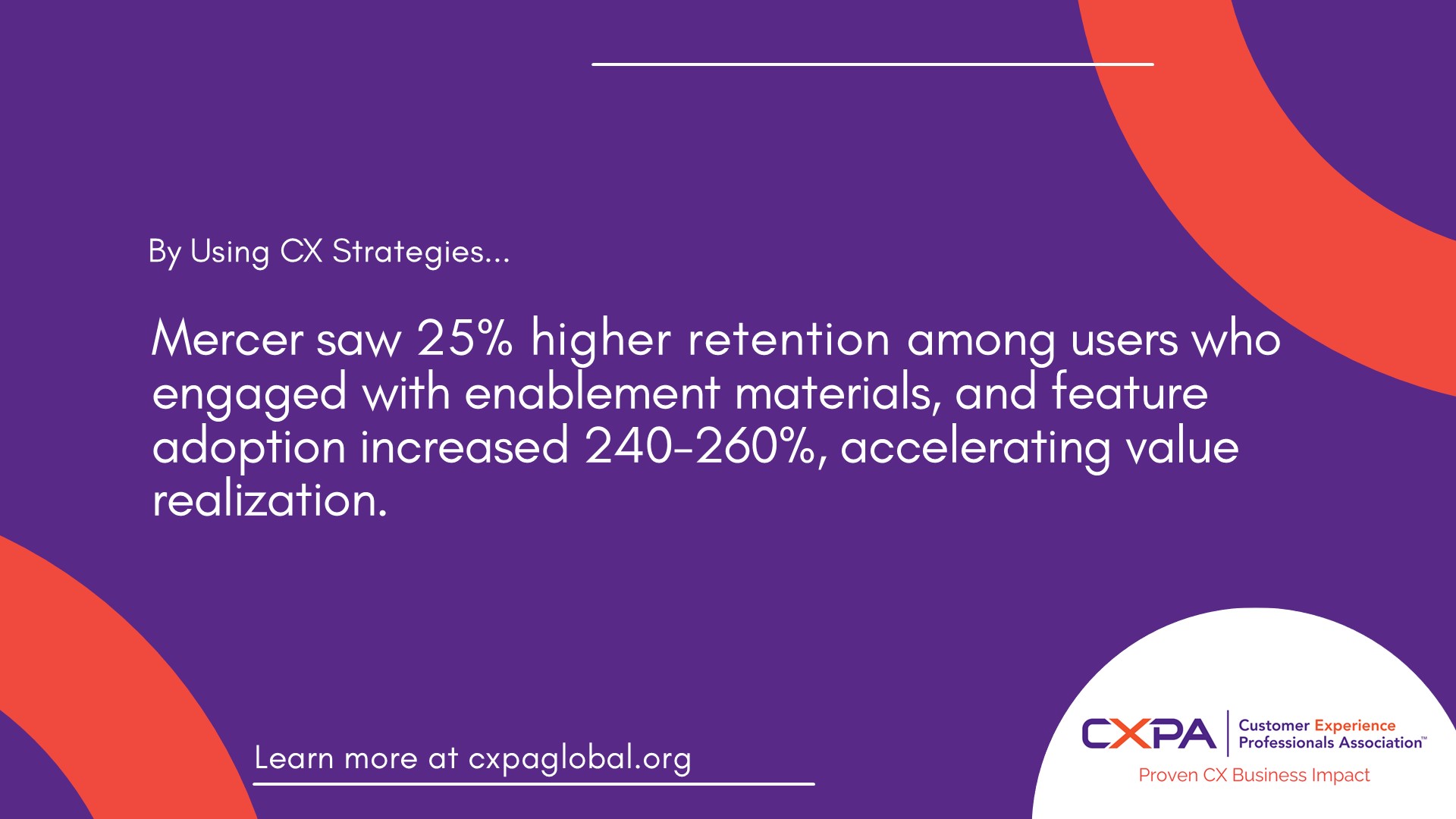 By Using CX Strategies...

Mercer saw 25% higher retention among users who engaged with enablement materials, and feature adoption increased 240-260%, accelerating value realization.

Learn more at cxpaglobal.org

CXPA Customer Experience Professionals Association™

Proven CX Business Impact